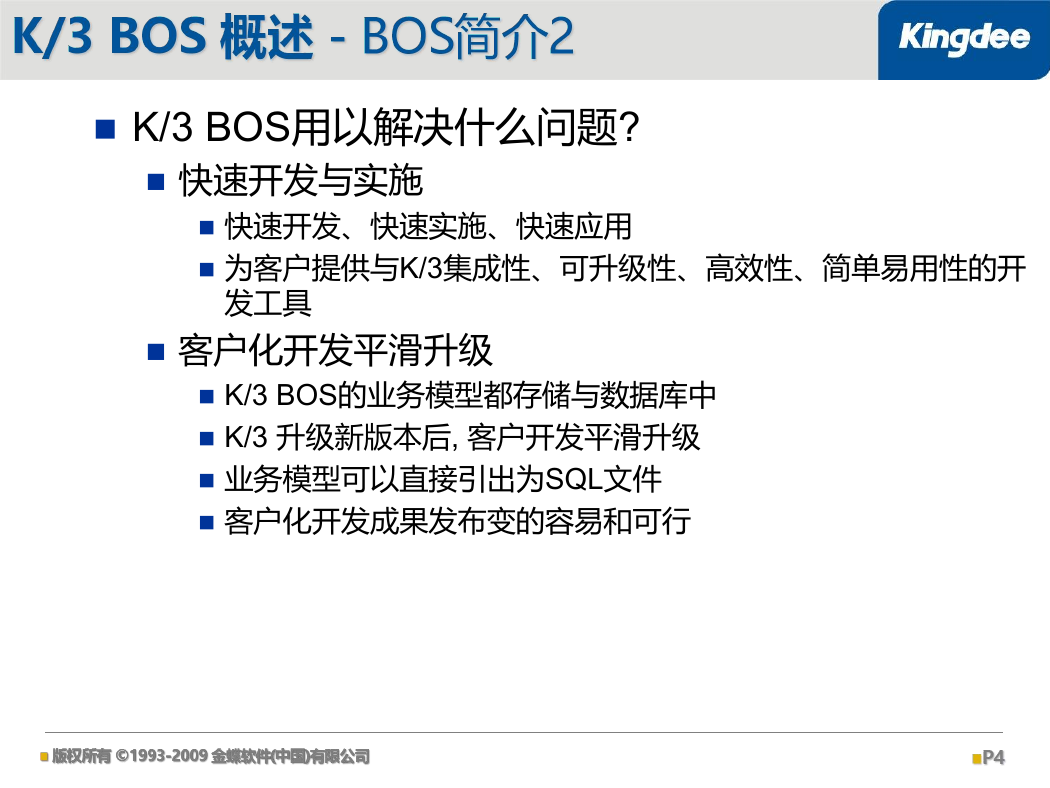 K/3 BOS 概述 - BOS简介2

Kingdee

K/3 BOS用以解决什么问题?

快速开发与实施

快速开发、快速实施、快速应用

为客户提供与K/3集成性、可升级性、高效性、简单易用性的开发工具

客户化开发平滑升级

K/3 BOS的业务模型都存储与数据库中

K/3 升级新版本后, 客户开发平滑升级

业务模型可以直接引出为SQL文件

客户化开发成果发布变的容易和可行

版权所有 ©1993-2009 金蝶软件(中国)有限公司

P4